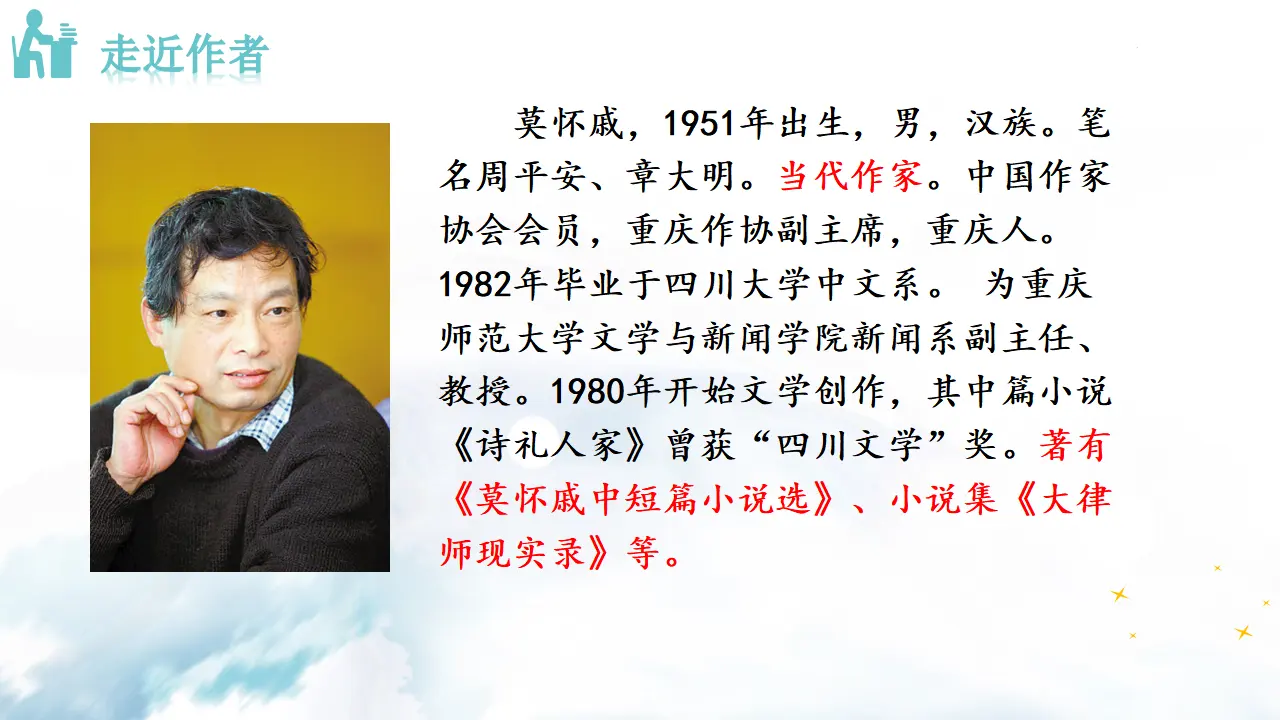 走近作者

莫怀戚，1951年出生，男，汉族。笔名周平安、章大明。当代作家。中国作家协会会员，重庆作协副主席，重庆人。1982年毕业于四川大学中文系。 为重庆师范大学文学与新闻学院新闻系副主任、教授。1980年开始文学创作，其中篇小说《诗礼人家》曾获“四川文学”奖。著有《莫怀戚中短篇小说选》、小说集《大律师现实录》等。